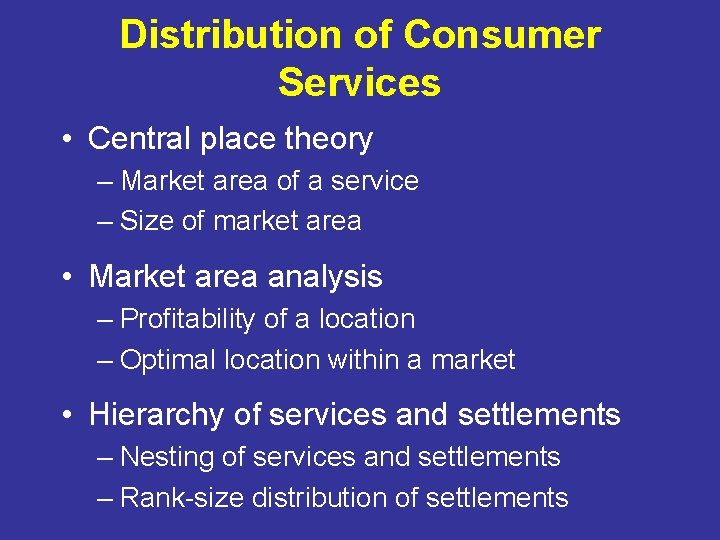 Distribution of Consumer Services

• Central place theory
– Market area of a service
– Size of market area

• Market area analysis
– Profitability of a location
– Optimal location within a market

• Hierarchy of services and settlements
– Nesting of services and settlements
– Rank-size distribution of settlements